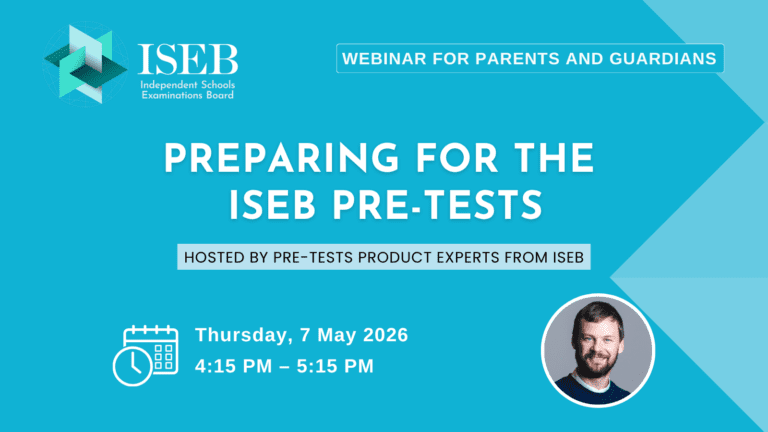 ISEB
Independent Schools Examinations Board

WEBINAR FOR PARENTS AND GUARDIANS

PREPARING FOR THE ISEB PRE-TESTS

HOSTED BY PRE-TESTS PRODUCT EXPERTS FROM ISEB

Thursday, 7 May 2026
4:15 PM – 5:15 PM